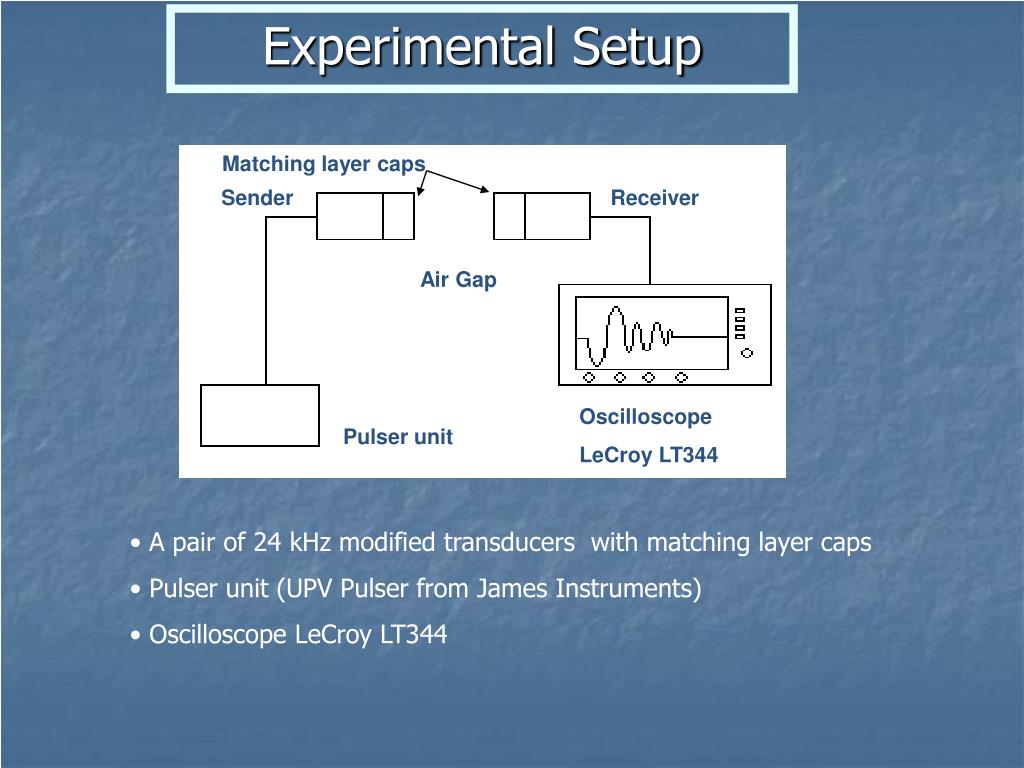 Experimental Setup

Matching layer caps

Sender

Receiver

Air Gap

Pulser unit

Oscilloscope

LeCroy LT344

• A pair of 24 kHz modified transducers with matching layer caps

• Pulser unit (UPV Pulser from James Instruments)

• Oscilloscope LeCroy LT344